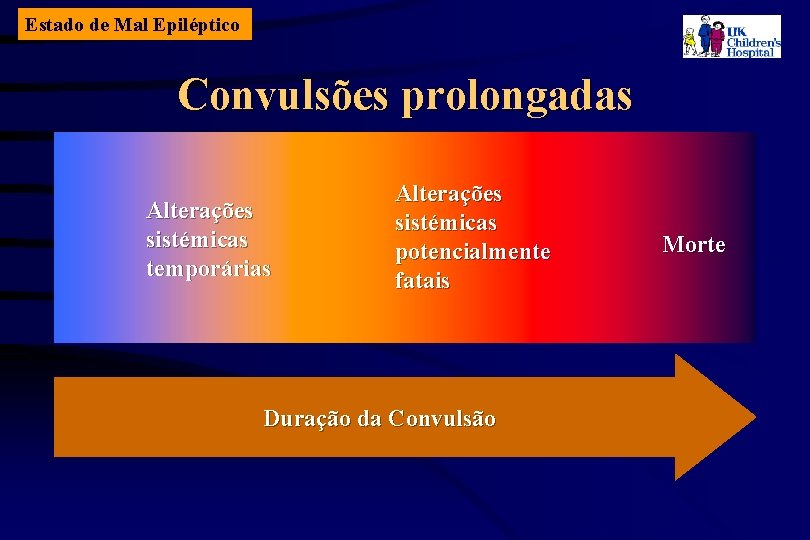 Estado de Mal Epiléptico

UK Children's Hospital

Convulsões prolongadas

Alterações sistémicas temporárias

Alterações sistémicas potencialmente fatais

Morte

Duração da Convulsão